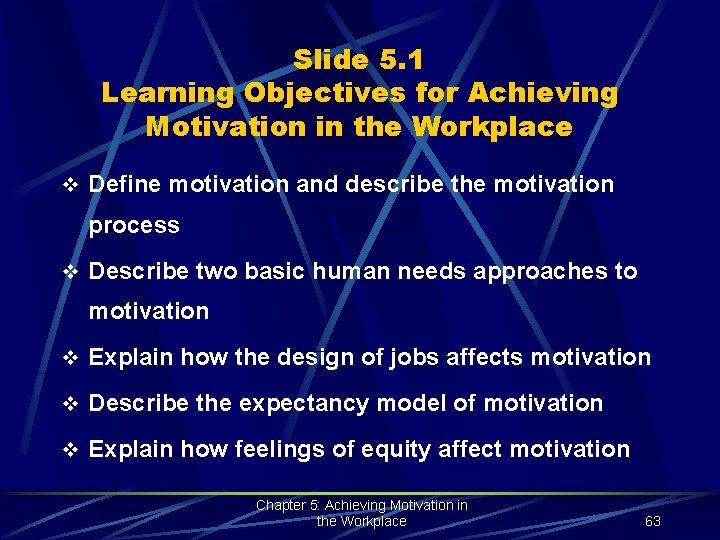 Slide 5.1
Learning Objectives for Achieving Motivation in the Workplace

❖ Define motivation and describe the motivation process

❖ Describe two basic human needs approaches to motivation

❖ Explain how the design of jobs affects motivation

❖ Describe the expectancy model of motivation

❖ Explain how feelings of equity affect motivation

Chapter 5: Achieving Motivation in the Workplace

63